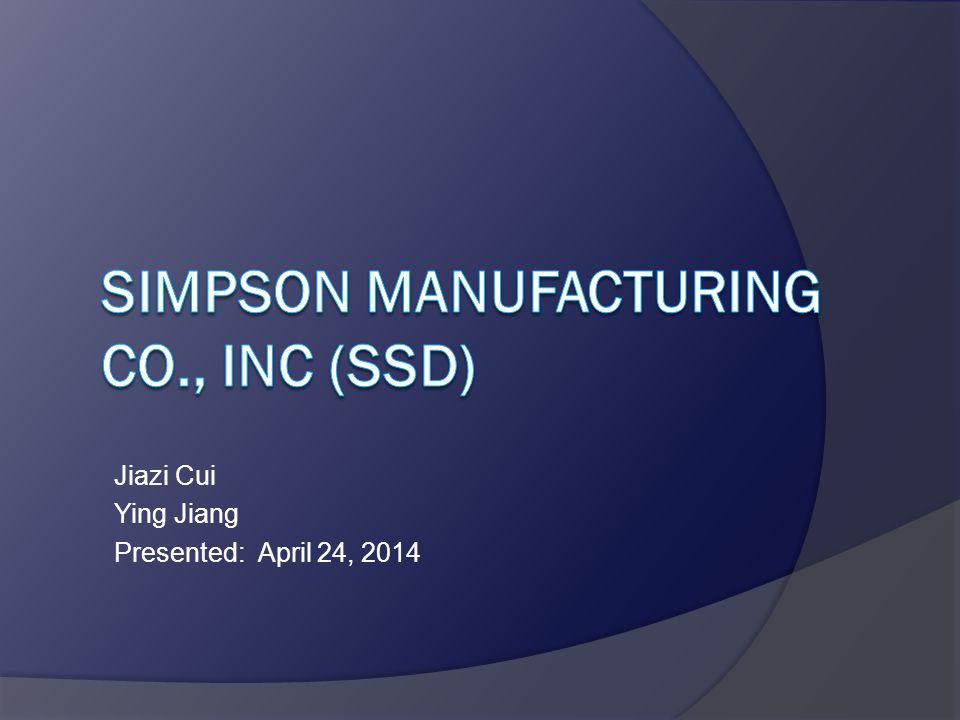 SIMPSON MANUFACTURING CO., INC (SSD)

Jiazi Cui
Ying Jiang
Presented: April 24, 2014